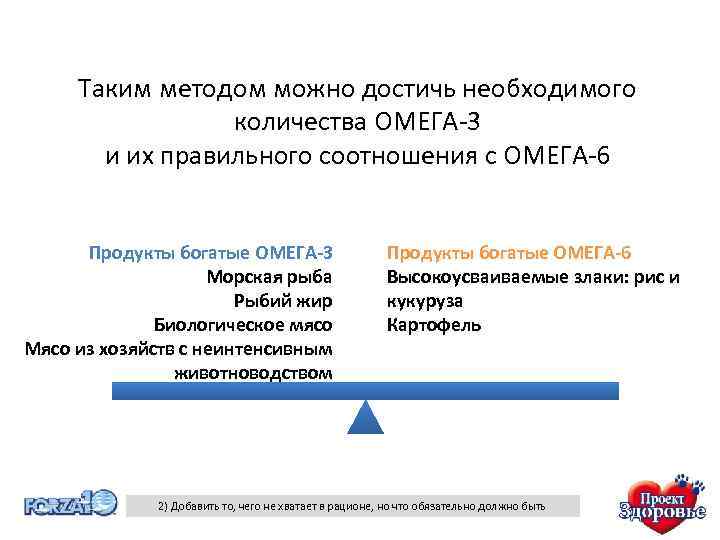 Таким методом можно достичь необходимого количества ОМЕГА-3
и их правильного соотношения с ОМЕГА-6

Продукты богатые ОМЕГА-3
Морская рыба
Рыбий жир
Биологическое мясо
Мясо из хозяйств с неинтенсивным животноводством

Продукты богатые ОМЕГА-6
Высокоусваиваемые злаки: рис и кукуруза
Картофель

FORZA10

2) Добавить то, чего не хватает в рационе, но что обязательно должно быть

Проект Здоровье